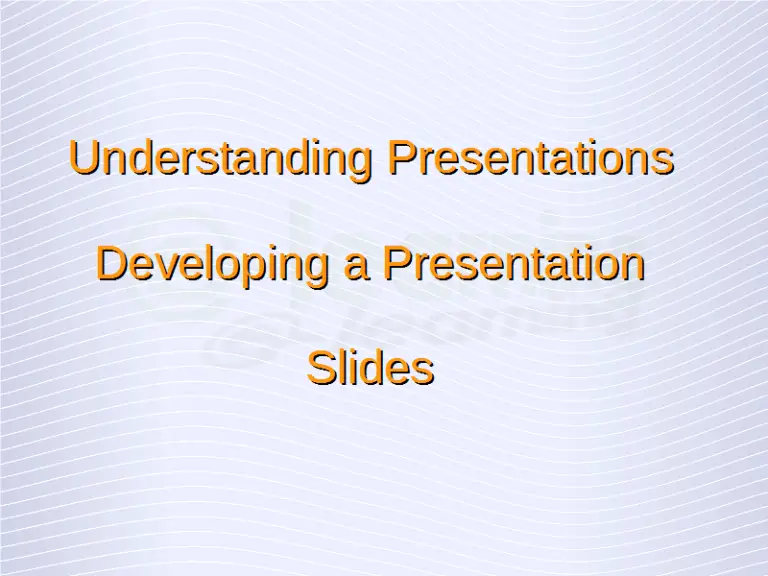 Understanding Presentations

Developing a Presentation

Slides